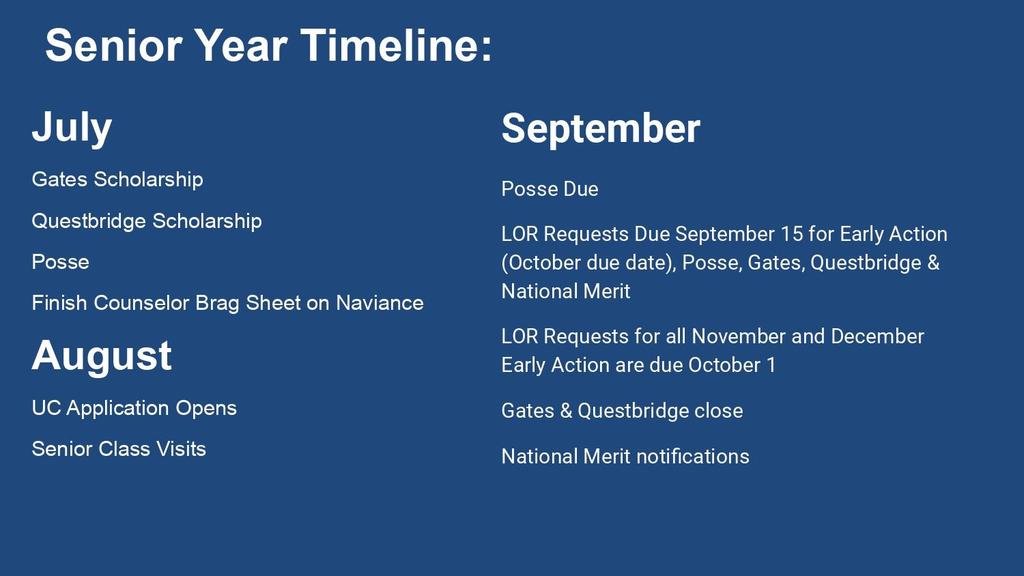 Senior Year Timeline:

July

Gates Scholarship

Questbridge Scholarship

Posse

Finish Counselor Brag Sheet on Naviance

August

UC Application Opens

Senior Class Visits

September

Posse Due

LOR Requests Due September 15 for Early Action (October due date), Posse, Gates, Questbridge & National Merit

LOR Requests for all November and December Early Action are due October 1

Gates & Questbridge close

National Merit notifications